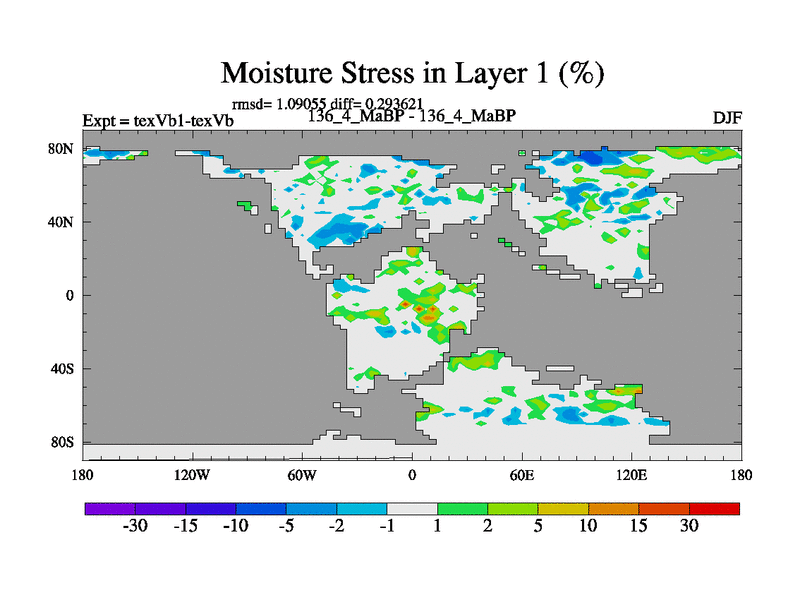 Moisture Stress in Layer 1 (%)

rmsd= 1.09055 diff= 0.293621

Expt = texVb1-texVb

136_4_MaBP - 136_4_MaBP

DJF

80N
40N
0
40S
80S

180
120W
60W
0
60E
120E
180

-30 -15 -10 -5 -2 -1 1 2 5 10 15 30